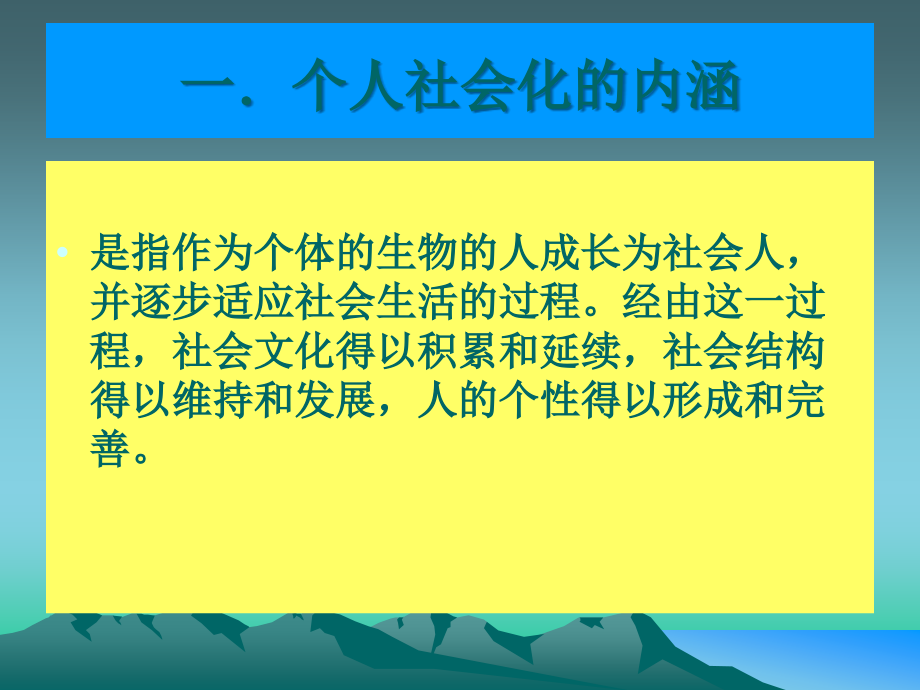 一．个人社会化的内涵

• 是指作为个体的生物的人成长为社会人，并逐步适应社会生活的过程。经由这一过程，社会文化得以积累和延续，社会结构得以维持和发展，人的个性得以形成和完善。